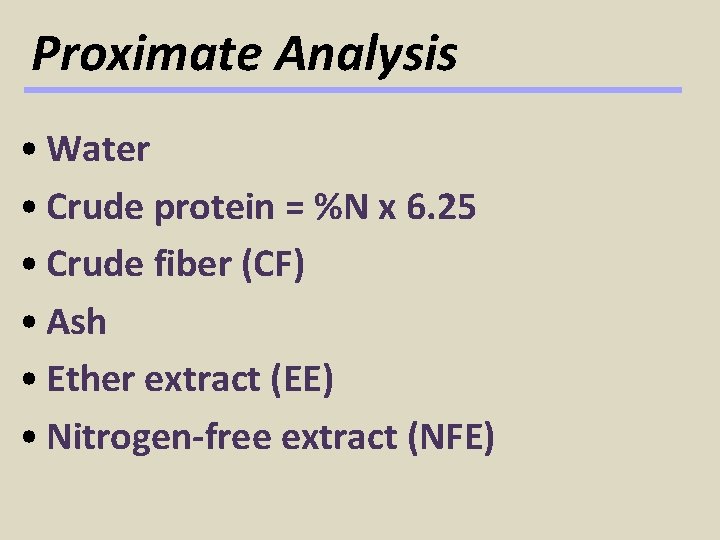 Proximate Analysis

• Water
• Crude protein = %N x 6.25
• Crude fiber (CF)
• Ash
• Ether extract (EE)
• Nitrogen-free extract (NFE)